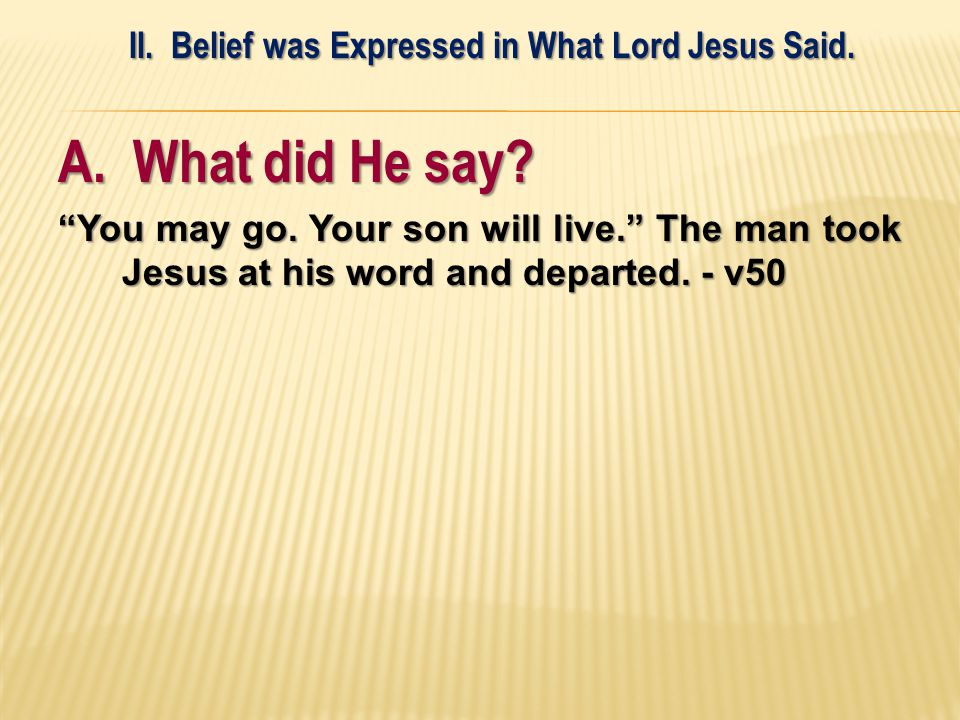 II. Belief was Expressed in What Lord Jesus Said.

A. What did He say?

“You may go. Your son will live.” The man took Jesus at his word and departed. - v50